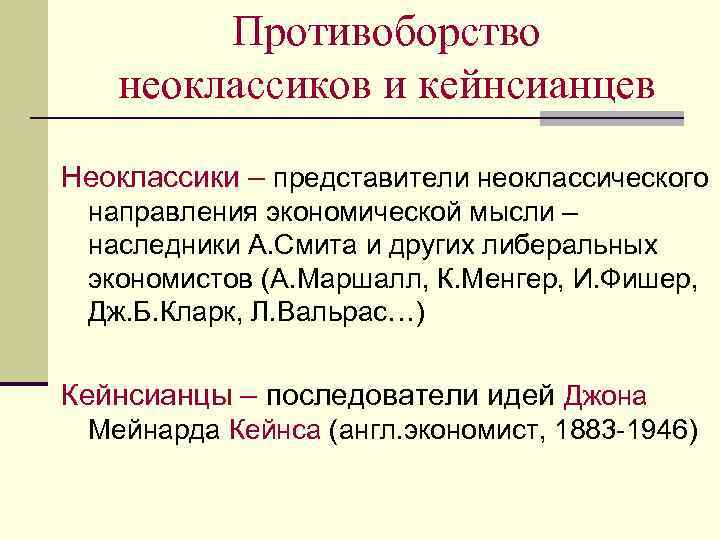 Противоборство неоклассиков и кейнсианцев

Неоклассики – представители неоклассического направления экономической мысли – наследники А.Смита и других либеральных экономистов (А.Маршалл, К.Менгер, И.Фишер, Дж.Б.Кларк, Л.Вальрас…)

Кейнсианцы – последователи идей Джона Мейнарда Кейнса (англ.экономист, 1883-1946)